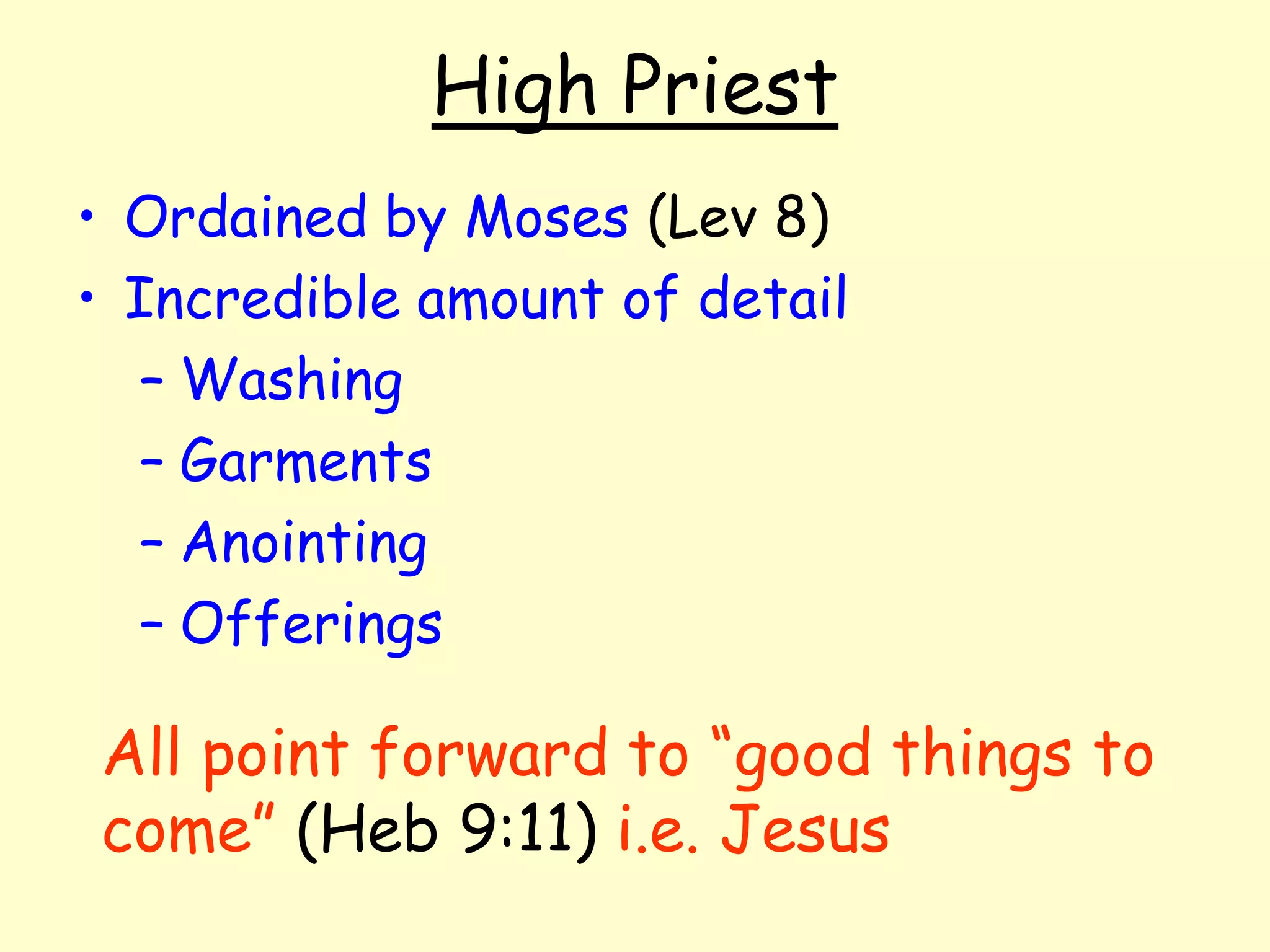 High Priest

• Ordained by Moses (Lev 8)
• Incredible amount of detail
  – Washing
  – Garments
  – Anointing
  – Offerings

All point forward to “good things to come” (Heb 9:11) i.e. Jesus